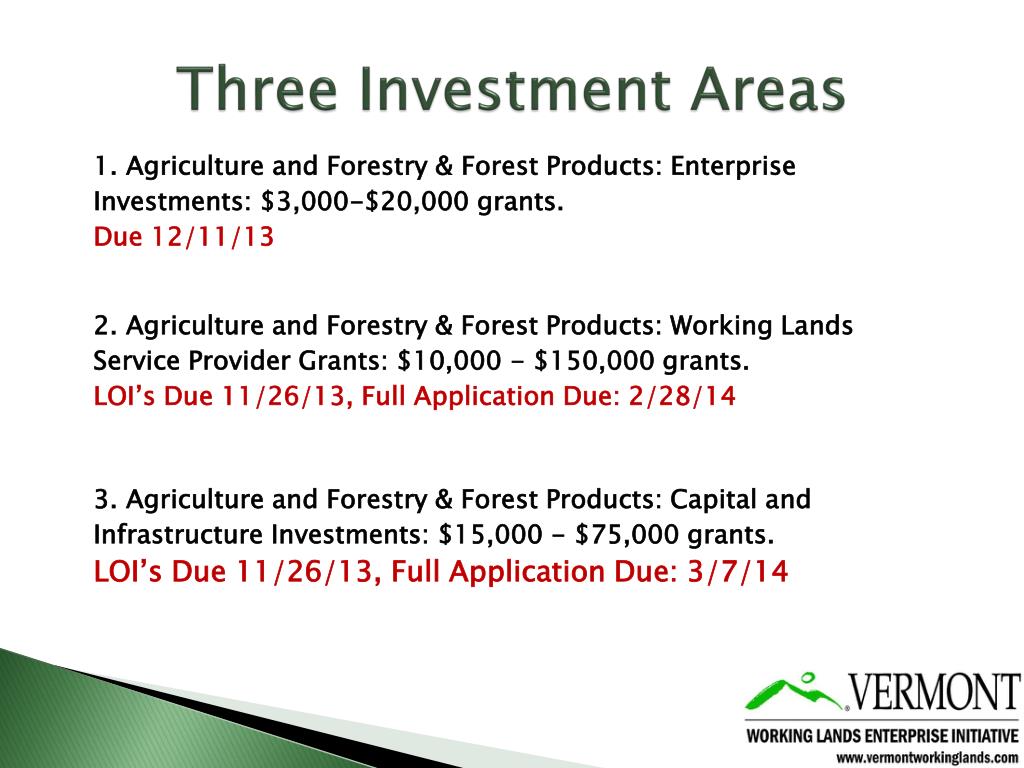 Three Investment Areas

1. Agriculture and Forestry & Forest Products: Enterprise Investments: \$3,000-\$20,000 grants.
Due 12/11/13

2. Agriculture and Forestry & Forest Products: Working Lands Service Provider Grants: \$10,000 - \$150,000 grants.
LOI's Due 11/26/13, Full Application Due: 2/28/14

3. Agriculture and Forestry & Forest Products: Capital and Infrastructure Investments: \$15,000 - \$75,000 grants.
LOI's Due 11/26/13, Full Application Due: 3/7/14

VERMONT
WORKING LANDS ENTERPRISE INITIATIVE
www.vermontworkinglands.com